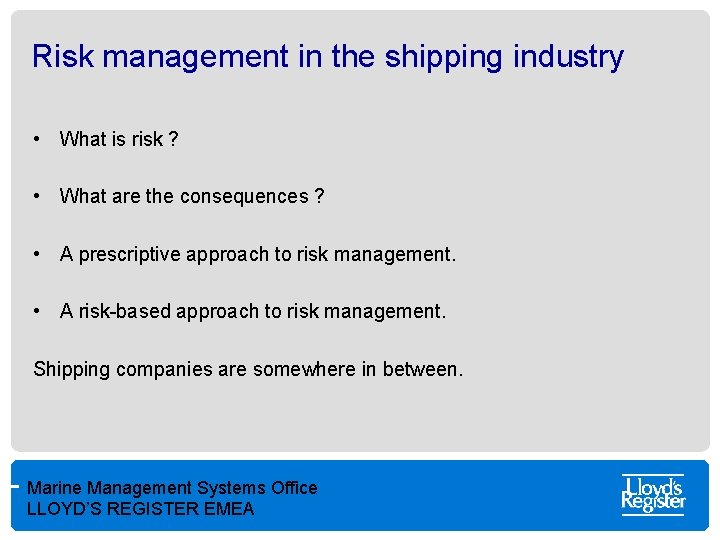 Risk management in the shipping industry

• What is risk ?

• What are the consequences ?

• A prescriptive approach to risk management.

• A risk-based approach to risk management.

Shipping companies are somewhere in between.

Marine Management Systems Office
LLOYD'S REGISTER EMEA

Lloyd's Register